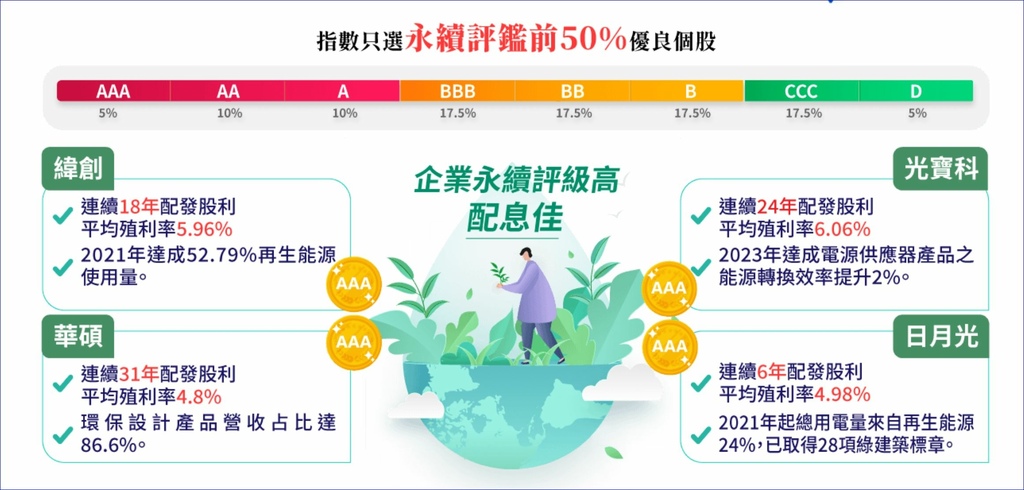 指數只選永續評鑑前50%優良個股

| AAA | AA | A | BBB | BB | B | CCC | D |
|---|---|---|---|---|---|---|---|
| 5% | 10% | 10% | 17.5% | 17.5% | 17.5% | 17.5% | 5% |

企業永續評級高
配息佳

緯創
連續18年配發股利
平均殖利率5.96%
2021年達成52.79%再生能源使用量。
AAA

華碩
連續31年配發股利
平均殖利率4.8%
環保設計產品營收占比達86.6%。
AAA

光寶科
連續24年配發股利
平均殖利率6.06%
2023年達成電源供應器產品之能源轉換效率提升2%。
AAA

日月光
連續6年配發股利
平均殖利率4.98%
2021年起總用電量來自再生能源24%，已取得28項綠建築標章。
AAA